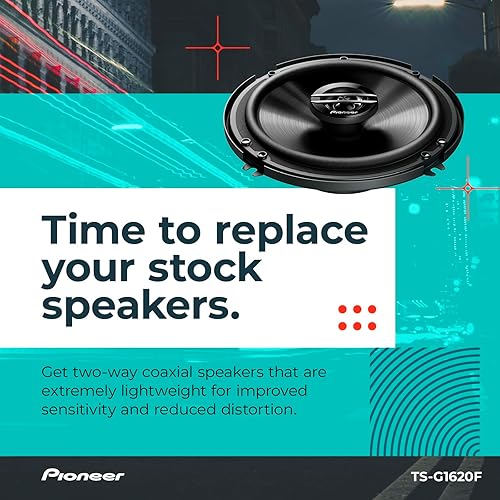 Pioneer

Time to replace your stock speakers.

Get two-way coaxial speakers that are extremely lightweight for improved sensitivity and reduced distortion.

Pioneer

TS-G1620F